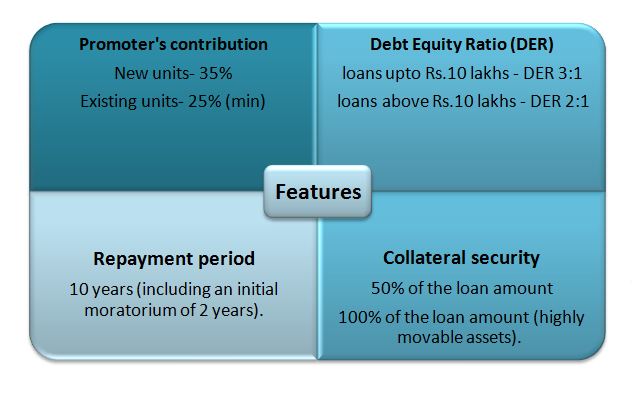 Promoter's contribution

New units- 35%

Existing units- 25% (min)

Debt Equity Ratio (DER)

loans upto Rs.10 lakhs - DER 3:1

loans above Rs.10 lakhs - DER 2:1

Features

Repayment period

10 years (including an initial moratorium of 2 years).

Collateral security

50% of the loan amount

100% of the loan amount (highly movable assets).